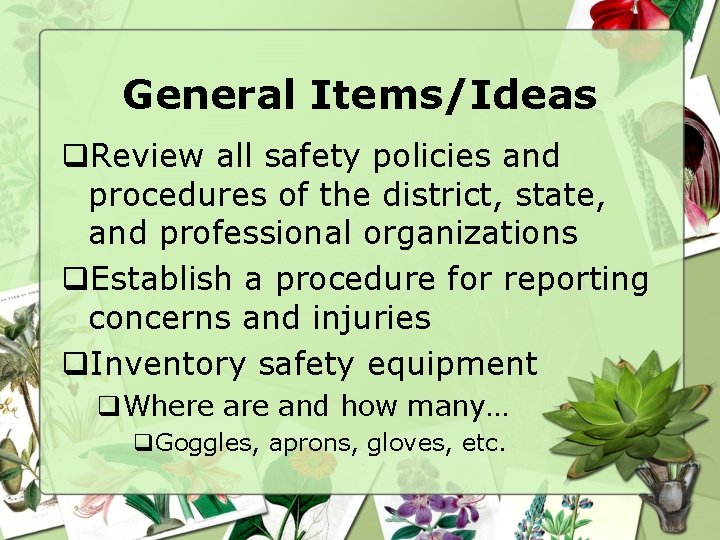 General Items/Ideas

❑Review all safety policies and procedures of the district, state, and professional organizations

❑Establish a procedure for reporting concerns and injuries

❑Inventory safety equipment

❑Where are and how many…

❑Goggles, aprons, gloves, etc.